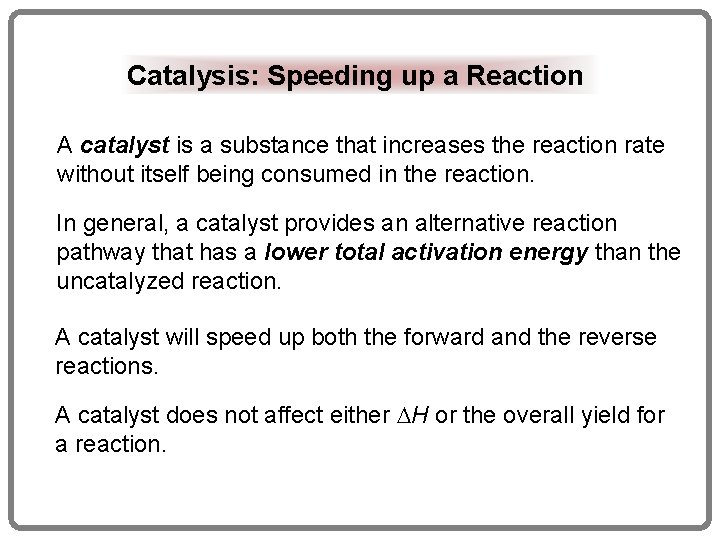 Catalysis: Speeding up a Reaction

A catalyst is a substance that increases the reaction rate without itself being consumed in the reaction.

In general, a catalyst provides an alternative reaction pathway that has a lower total activation energy than the uncatalyzed reaction.

A catalyst will speed up both the forward and the reverse reactions.

A catalyst does not affect either $\Delta H$ or the overall yield for a reaction.